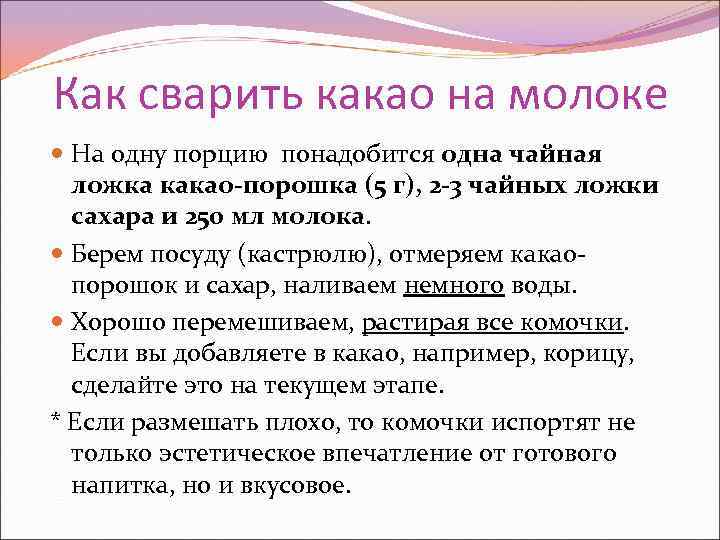 Как сварить какао на молоке

На одну порцию понадобится одна чайная ложка какао-порошка (5 г), 2-3 чайных ложки сахара и 250 мл молока.

Берем посуду (кастрюлю), отмеряем какао-порошок и сахар, наливаем немного воды.

Хорошо перемешиваем, растирая все комочки. Если вы добавляете в какао, например, корицу, сделайте это на текущем этапе.

* Если размешать плохо, то комочки испортят не только эстетическое впечатление от готового напитка, но и вкусовое.